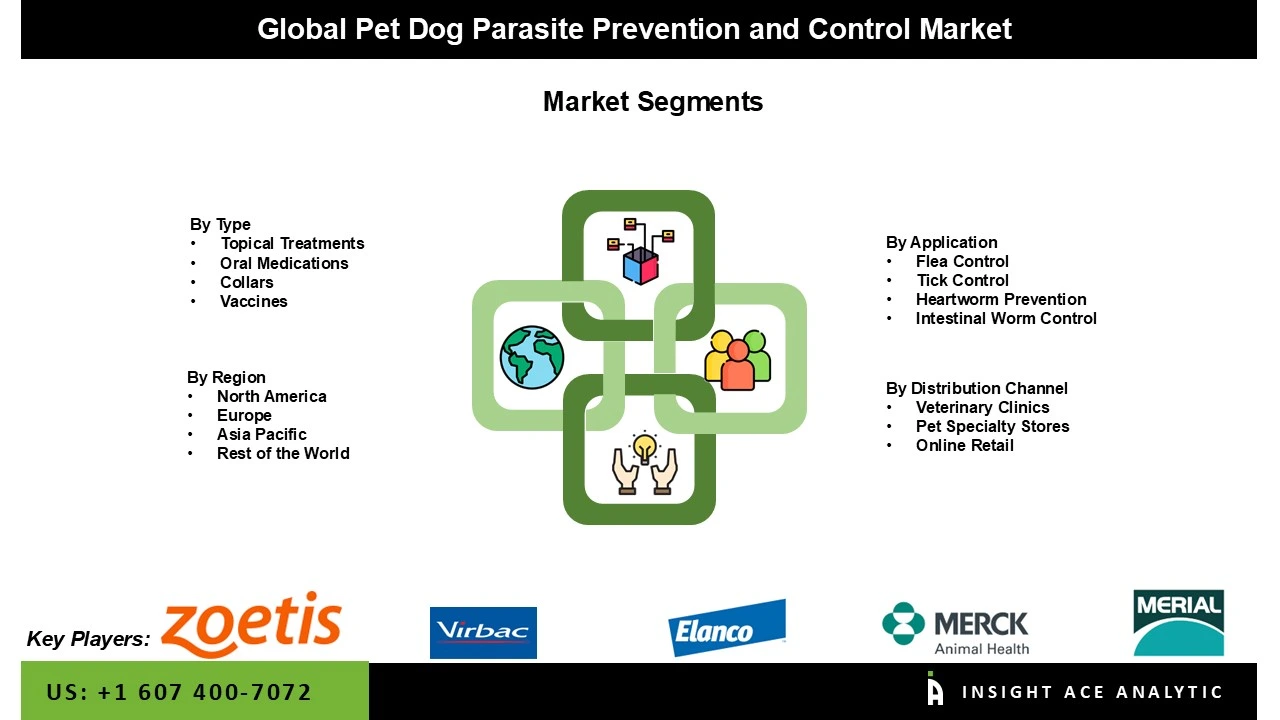 Global Pet Dog Parasite Prevention and Control Market

Market Segments

By Type
• Topical Treatments
• Oral Medications
• Collars
• Vaccines

By Region
• North America
• Europe
• Asia Pacific
• Rest of the World

By Application
• Flea Control
• Tick Control
• Heartworm Prevention
• Intestinal Worm Control

By Distribution Channel
• Veterinary Clinics
• Pet Specialty Stores
• Online Retail

Key Players: zoetis Virbac Elanco MERCK Animal Health MERIAL

US: +1 607 400-7072

INSIGHT ACE ANALYTIC